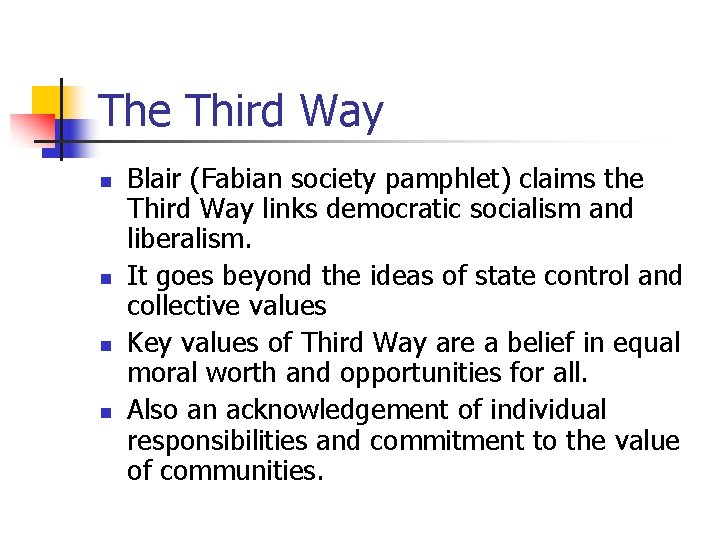 The Third Way

- Blair (Fabian society pamphlet) claims the Third Way links democratic socialism and liberalism.
- It goes beyond the ideas of state control and collective values
- Key values of Third Way are a belief in equal moral worth and opportunities for all.
- Also an acknowledgement of individual responsibilities and commitment to the value of communities.